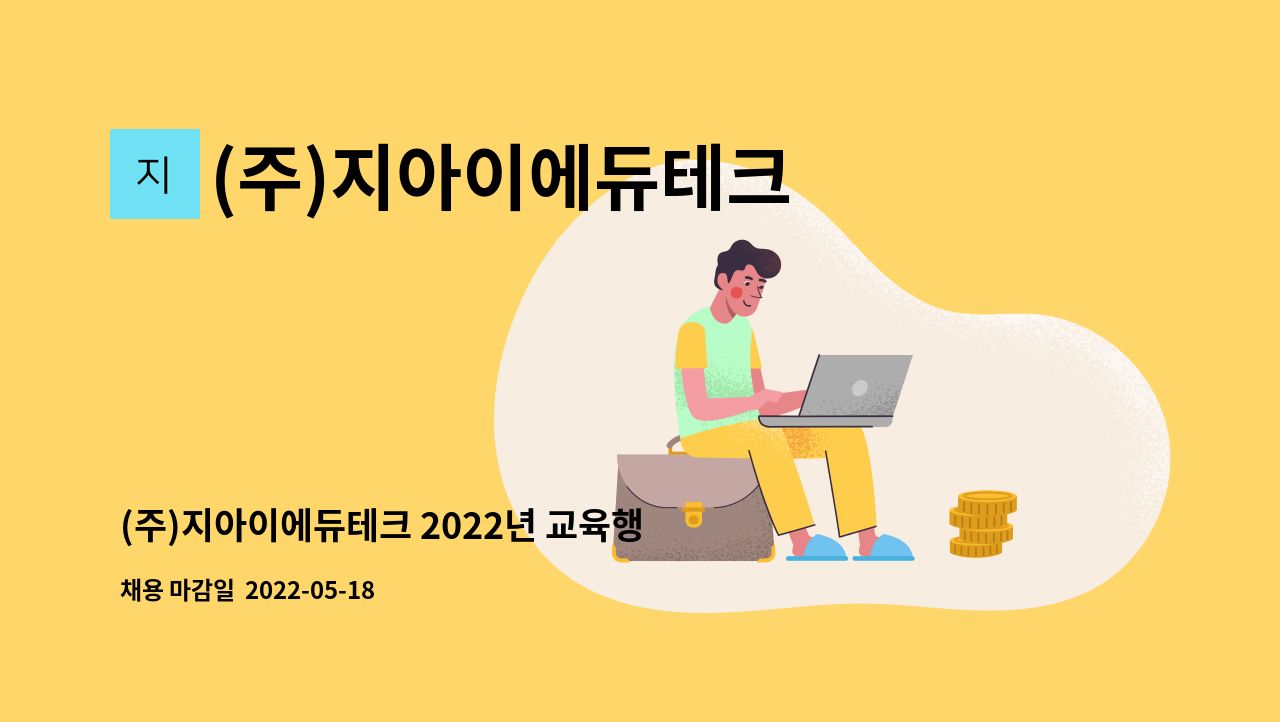 지

(주)지아이에듀테크

(주)지아이에듀테크 2022년 교육행

채용 마감일 2022-05-18